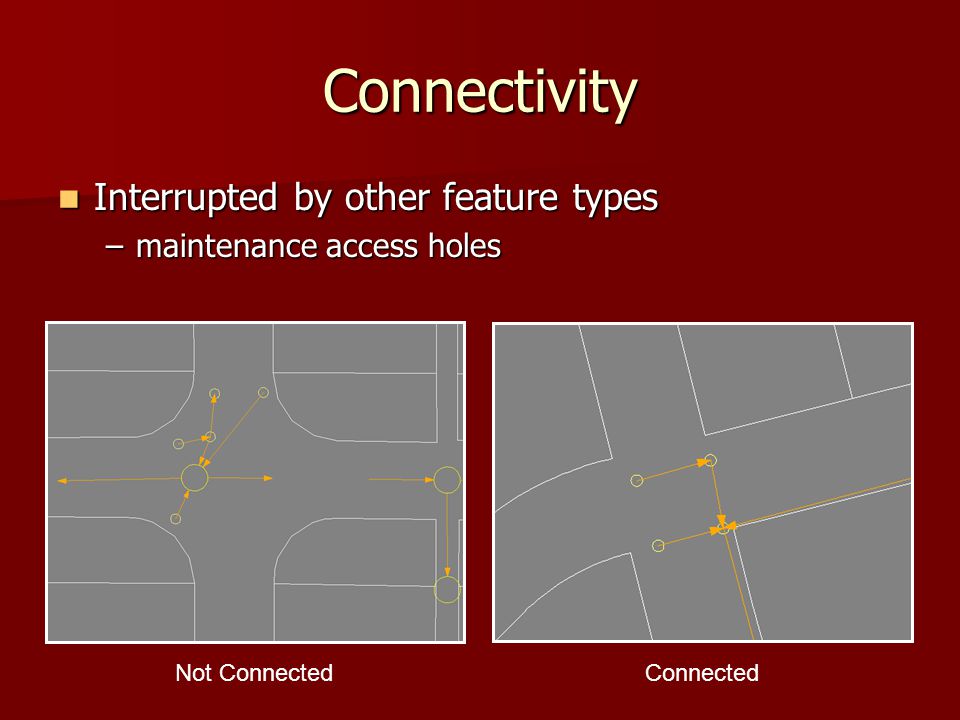 Connectivity

Interrupted by other feature types
– maintenance access holes

Not Connected

Connected